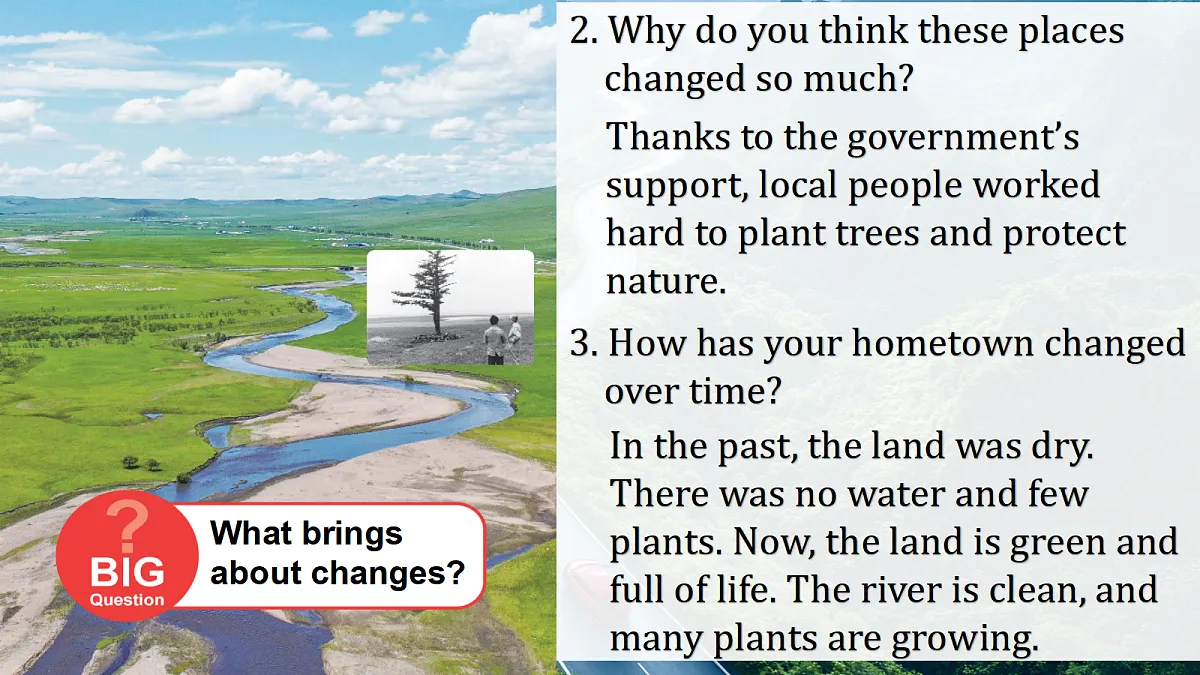 ?
BIG
Question
What brings about changes?

2. Why do you think these places changed so much?

Thanks to the government's support, local people worked hard to plant trees and protect nature.

3. How has your hometown changed over time?

In the past, the land was dry. There was no water and few plants. Now, the land is green and full of life. The river is clean, and many plants are growing.